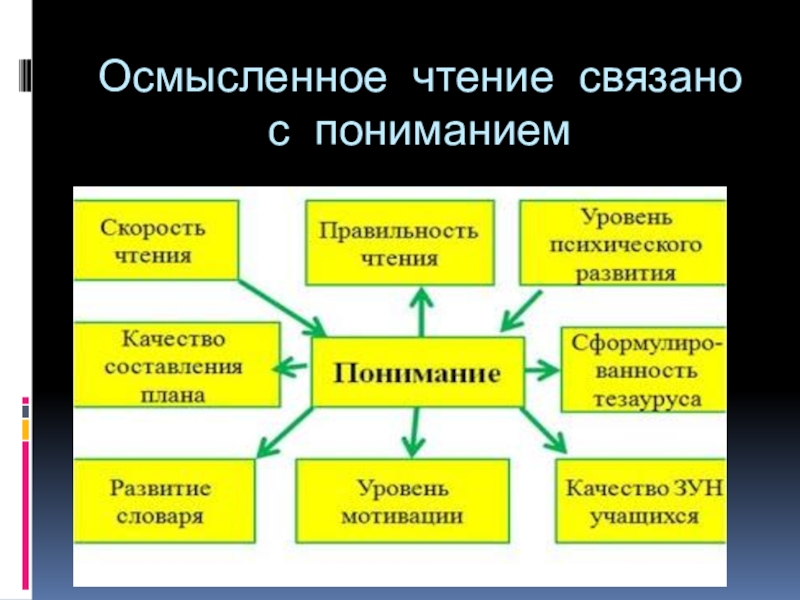 Осмысленное чтение связано с пониманием

Скорость чтения

Правильность чтения

Уровень психического развития

Качество составления плана

Понимание

Сформулированность тезауруса

Развитие словаря

Уровень мотивации

Качество ЗУН учащихся